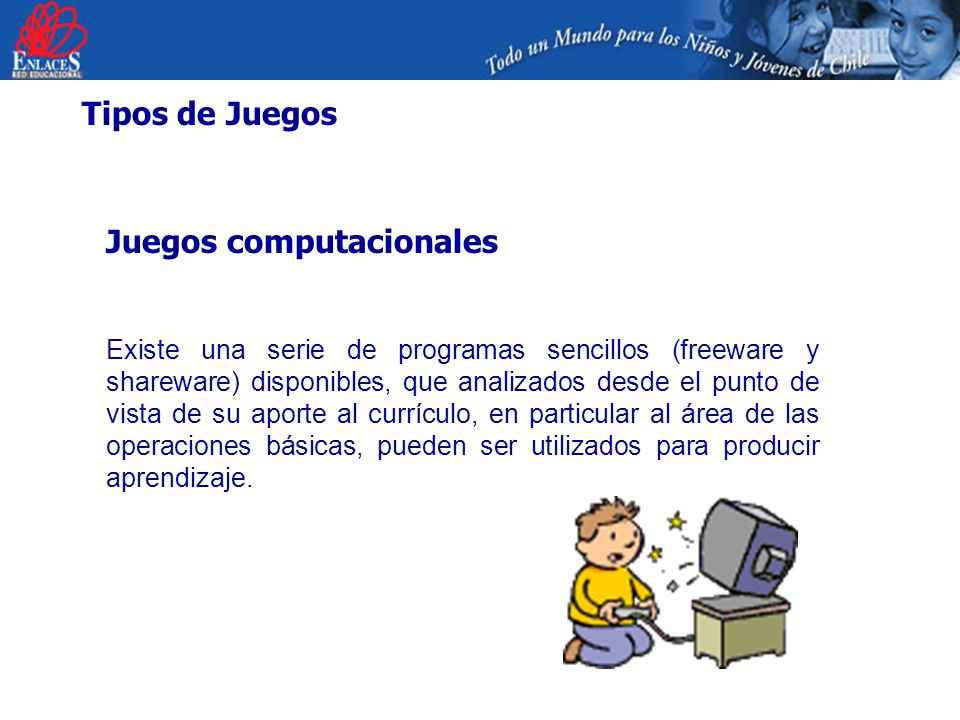 ENLACES
RED EDUCACIONAL

Todo un Mundo para los Niños y Jóvenes de Chile

Tipos de Juegos

Juegos computacionales

Existe una serie de programas sencillos (freeware y shareware) disponibles, que analizados desde el punto de vista de su aporte al currículo, en particular al área de las operaciones básicas, pueden ser utilizados para producir aprendizaje.